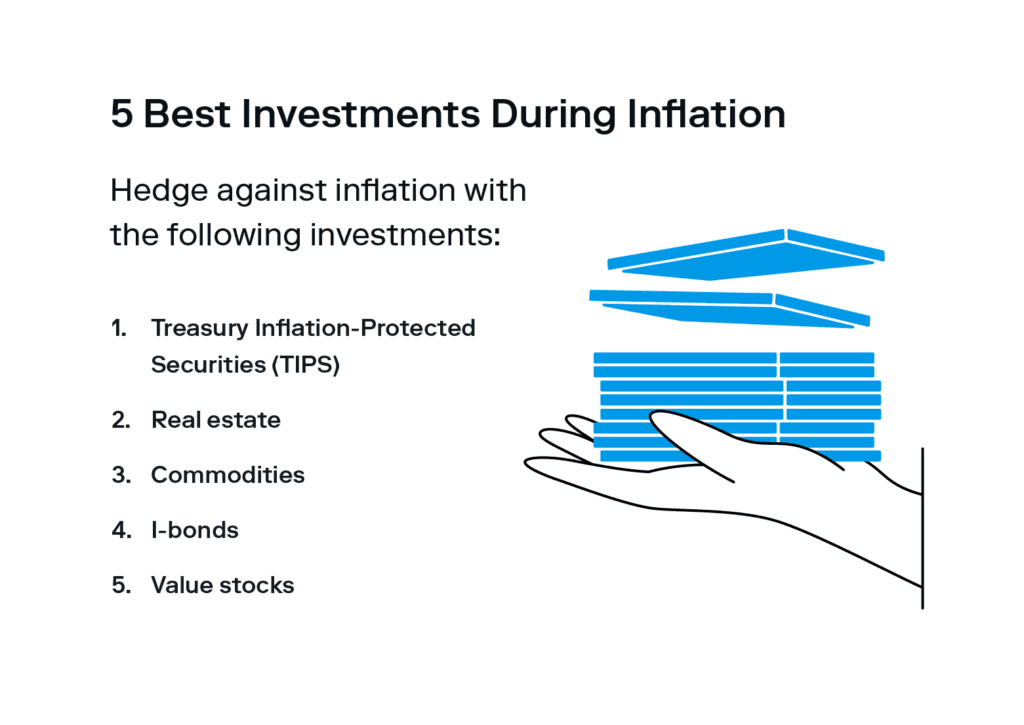 5 Best Investments During Inflation

Hedge against inflation with the following investments:

1. Treasury Inflation-Protected Securities (TIPS)
2. Real estate
3. Commodities
4. I-bonds
5. Value stocks